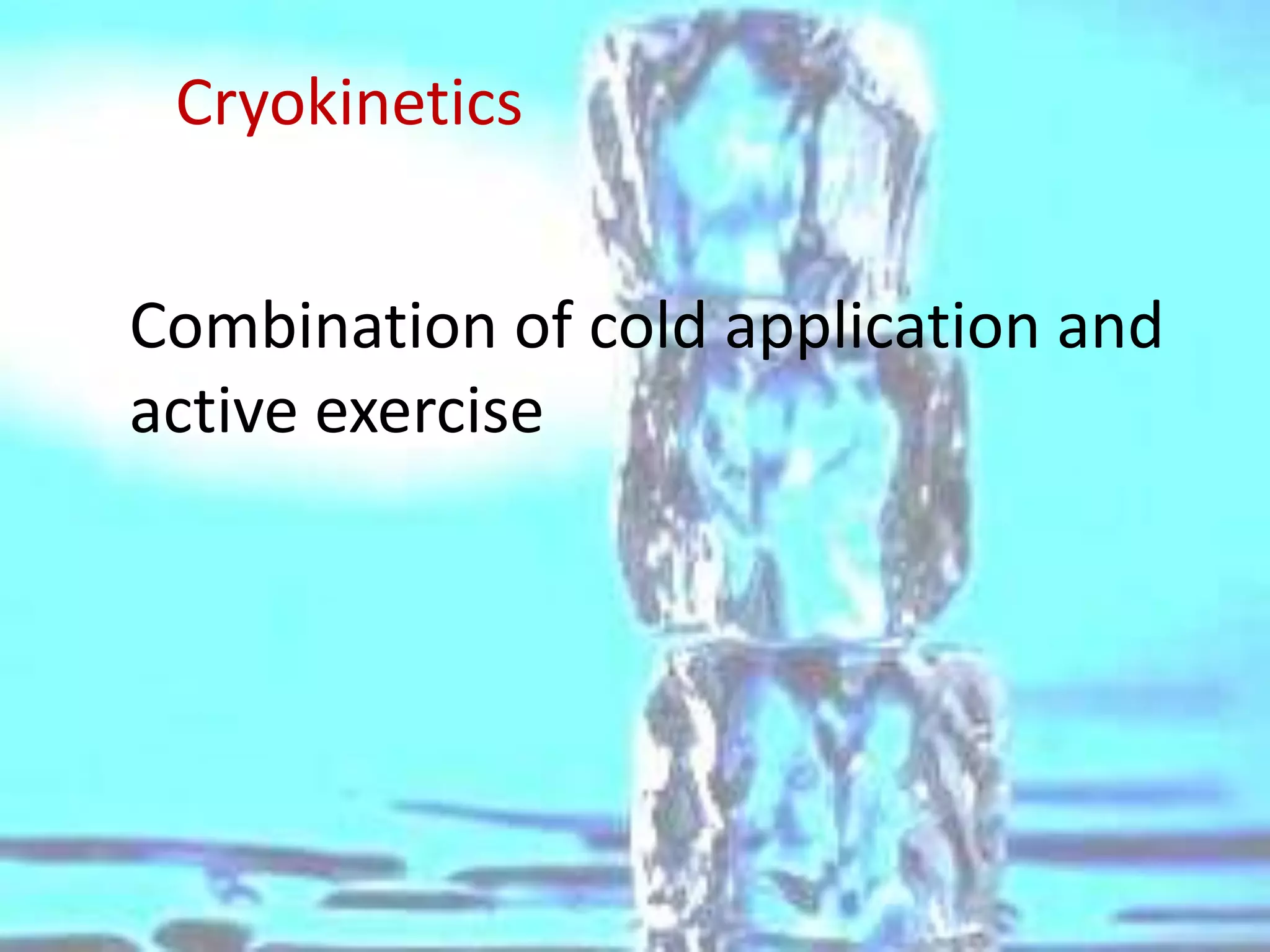 Cryokinetics

Combination of cold application and active exercise